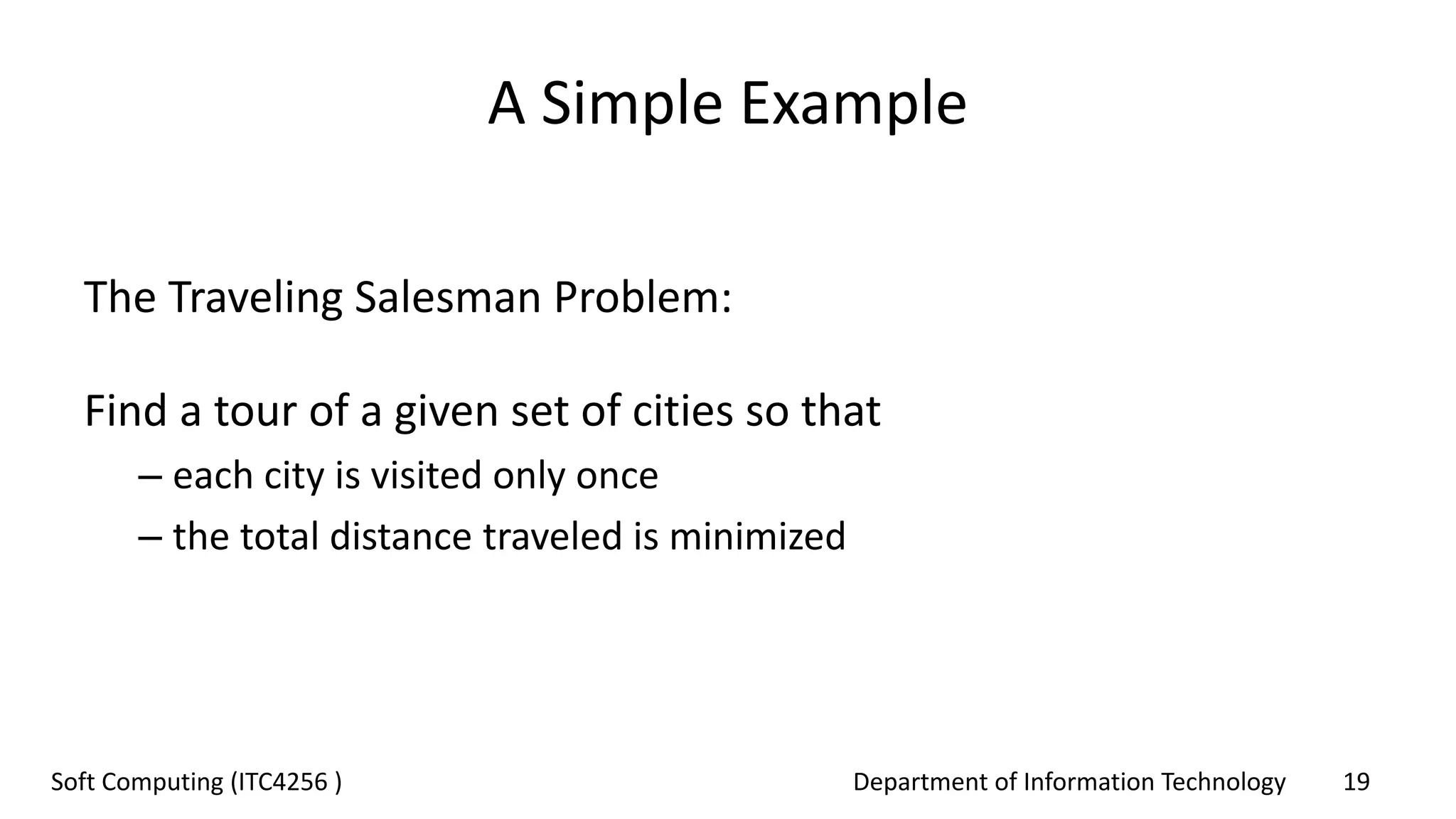 A Simple Example

The Traveling Salesman Problem:

Find a tour of a given set of cities so that
– each city is visited only once
– the total distance traveled is minimized

Soft Computing (ITC4256 )

Department of Information Technology

19